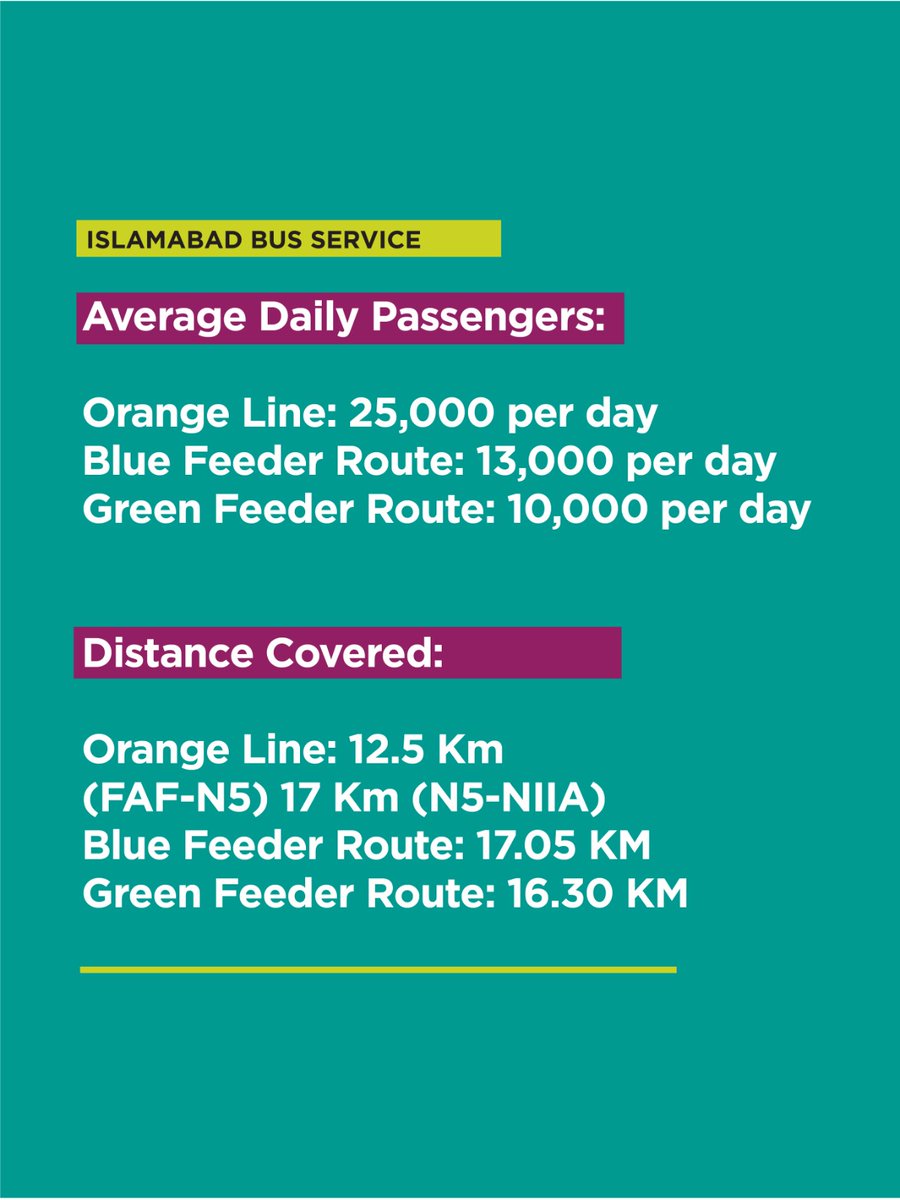 ISLAMABAD BUS SERVICE

Average Daily Passengers:

Orange Line: 25,000 per day
Blue Feeder Route: 13,000 per day
Green Feeder Route: 10,000 per day

Distance Covered:

Orange Line: 12.5 Km
(FAF-N5) 17 Km (N5-NIIA)
Blue Feeder Route: 17.05 KM
Green Feeder Route: 16.30 KM